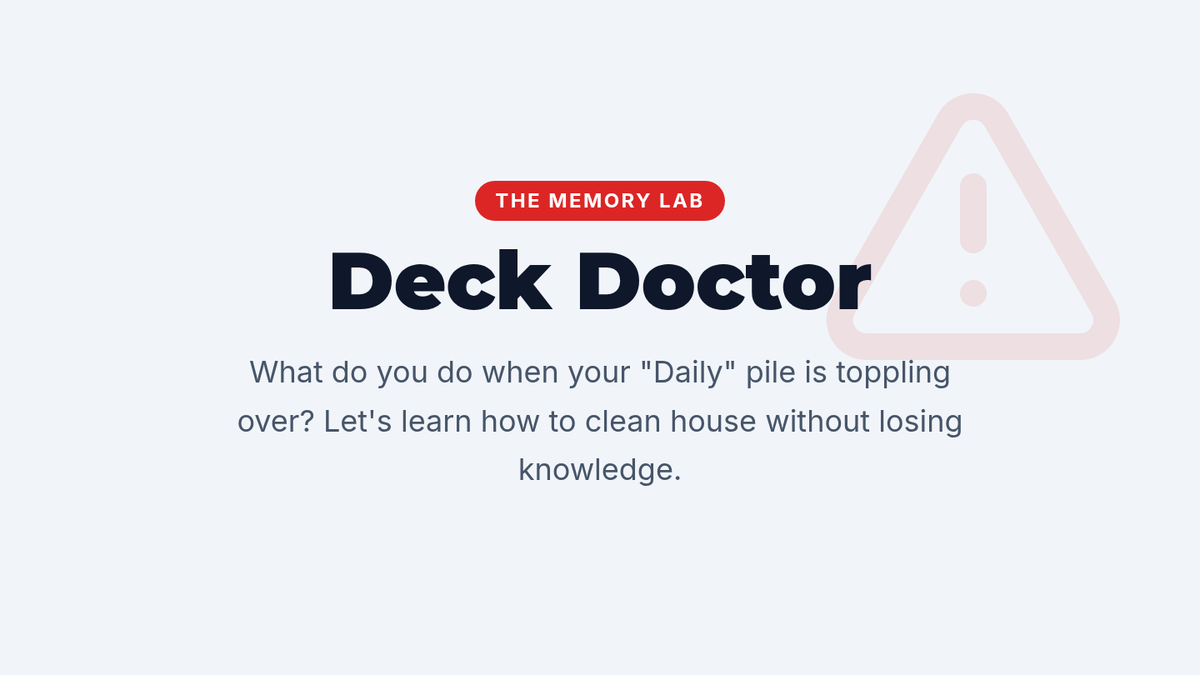 THE MEMORY LAB

Deck Doctor

What do you do when your "Daily" pile is toppling over? Let's learn how to clean house without losing knowledge.